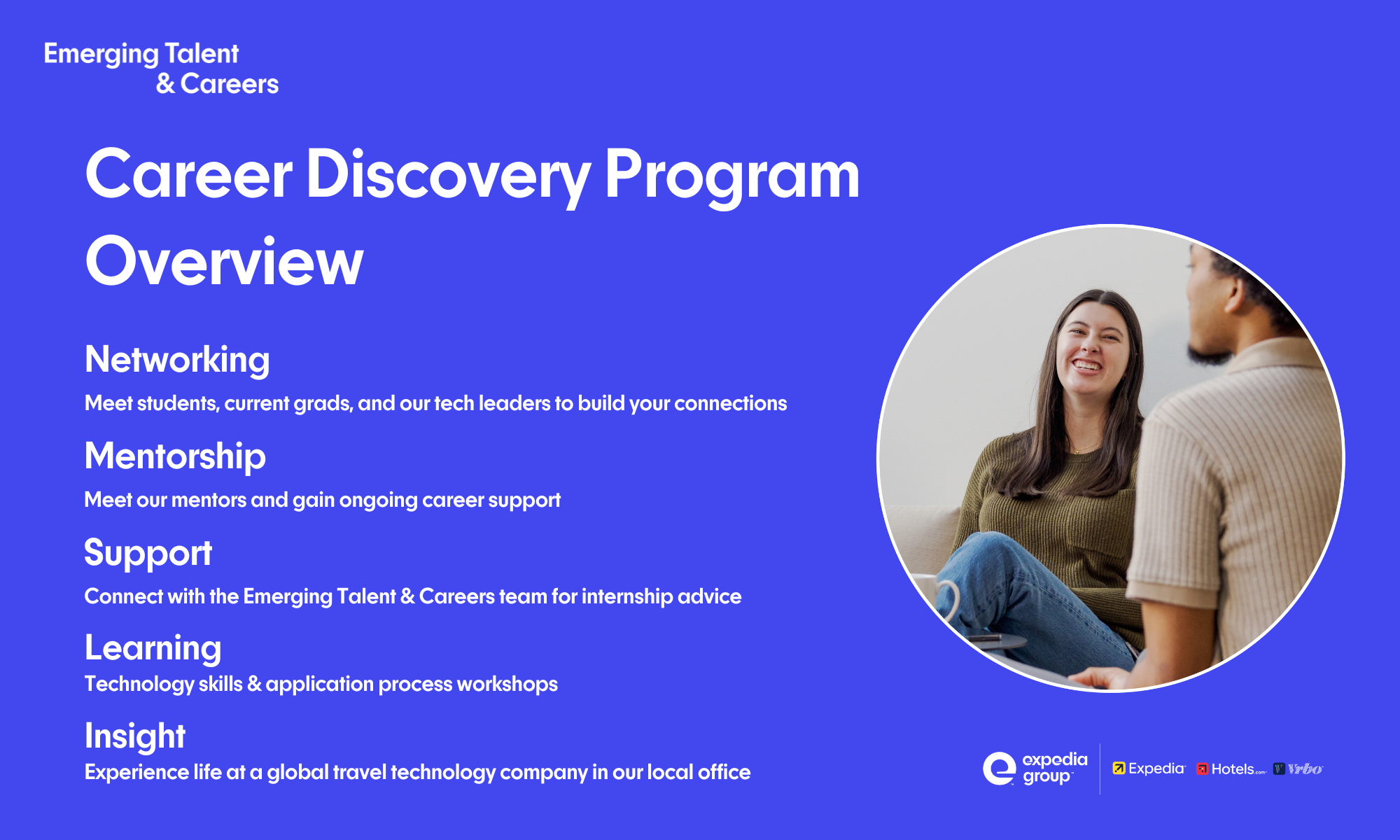 Emerging Talent
& Careers

Career Discovery Program Overview

Networking
Meet students, current grads, and our tech leaders to build your connections

Mentorship
Meet our mentors and gain ongoing career support

Support
Connect with the Emerging Talent & Careers team for internship advice

Learning
Technology skills & application process workshops

Insight
Experience life at a global travel technology company in our local office

expedia group Expedia Hotels.com Vrbo